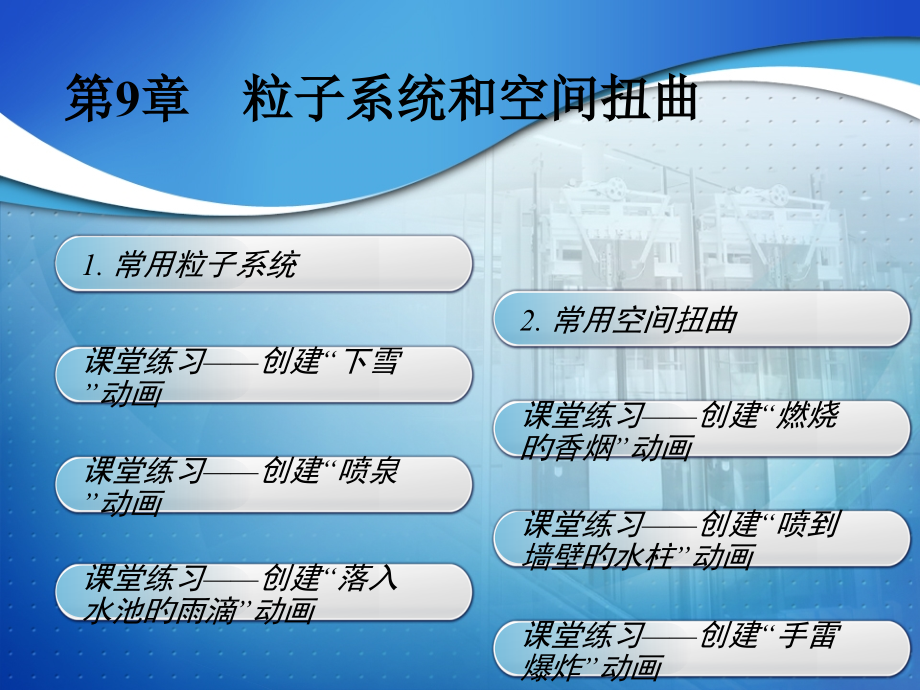 第9章 粒子系统和空间扭曲

1. 常用粒子系统

课堂练习——创建“下雪”动画

课堂练习——创建“喷泉”动画

课堂练习——创建“落入水池的雨滴”动画

2. 常用空间扭曲

课堂练习——创建“燃烧的香烟”动画

课堂练习——创建“喷到墙壁的水柱”动画

课堂练习——创建“手雷爆炸”动画